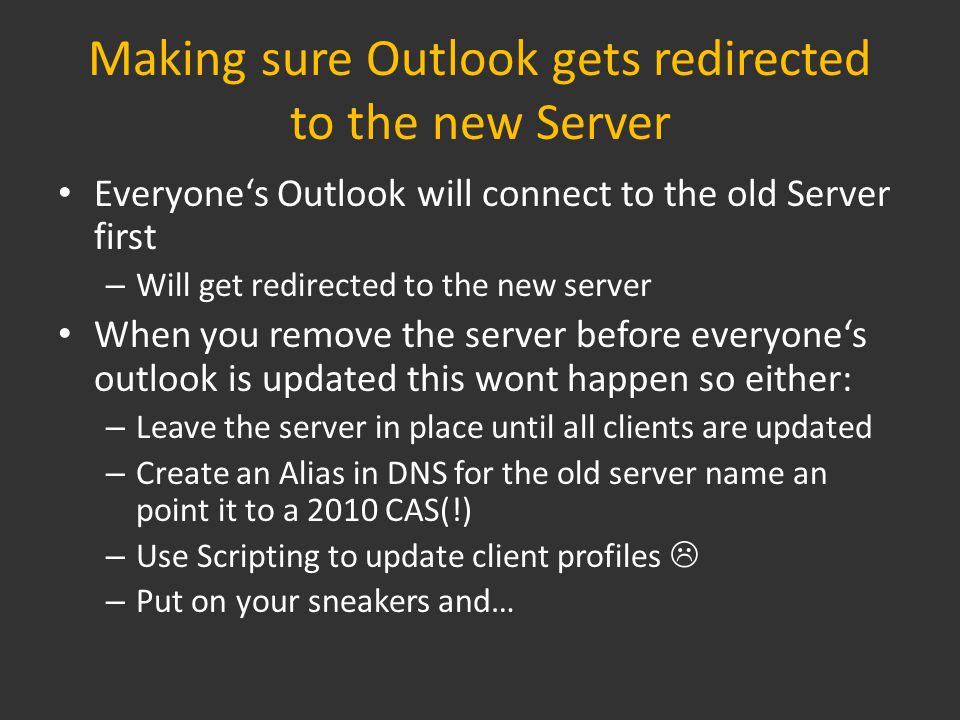 Making sure Outlook gets redirected to the new Server

• Everyone‘s Outlook will connect to the old Server first
  – Will get redirected to the new server
• When you remove the server before everyone‘s outlook is updated this wont happen so either:
  – Leave the server in place until all clients are updated
  – Create an Alias in DNS for the old server name an point it to a 2010 CAS(!)
  – Use Scripting to update client profiles ☹
  – Put on your sneakers and…